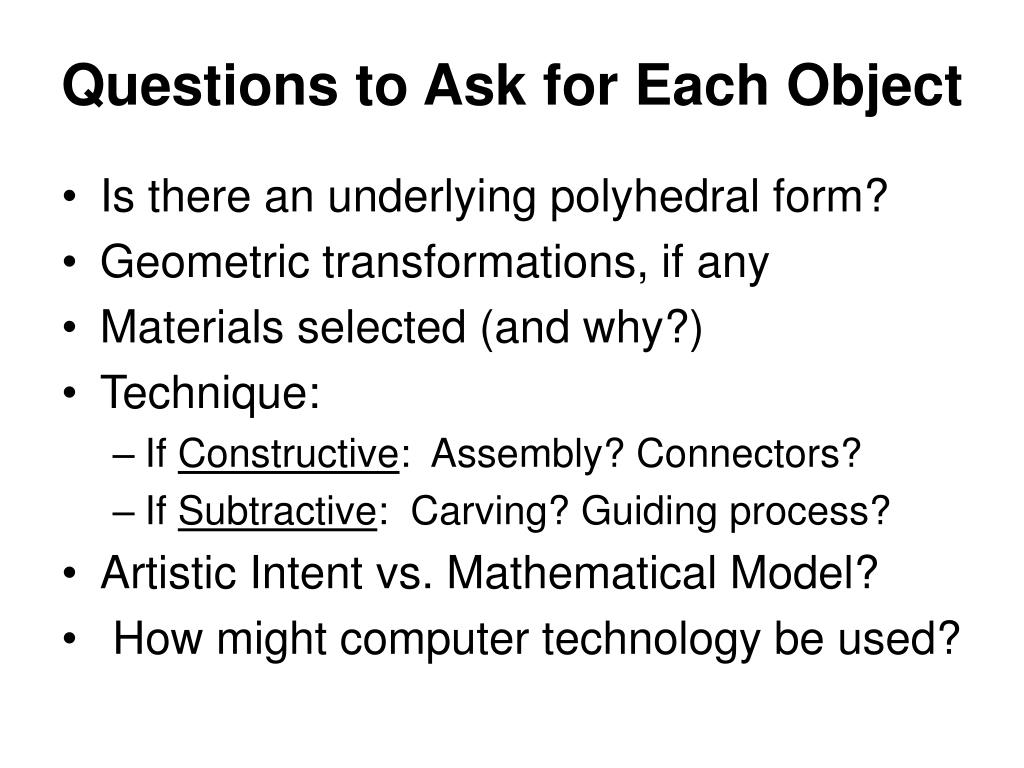 Questions to Ask for Each Object

• Is there an underlying polyhedral form?
• Geometric transformations, if any
• Materials selected (and why?)
• Technique:
– If Constructive: Assembly? Connectors?
– If Subtractive: Carving? Guiding process?
• Artistic Intent vs. Mathematical Model?
• How might computer technology be used?